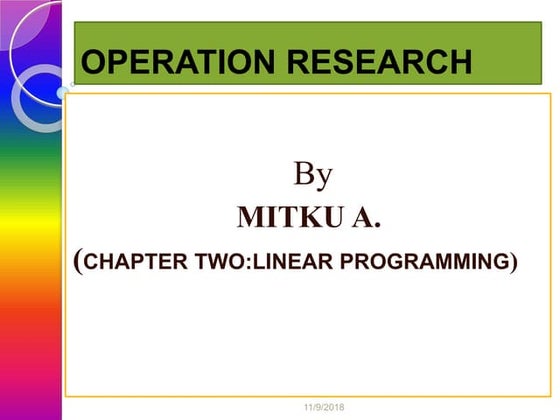 OPERATION RESEARCH

By

MITKU A.

(CHAPTER TWO:LINEAR PROGRAMMING)

11/9/2018